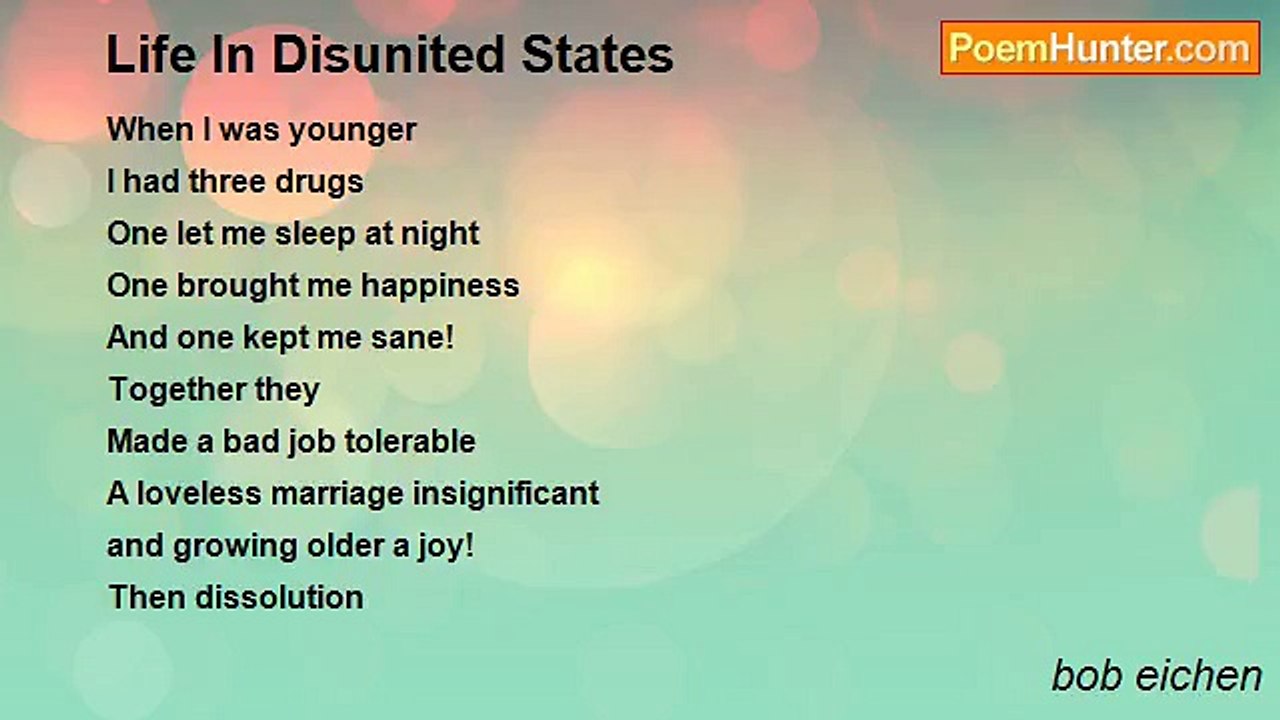 Life In Disunited States

PoemHunter.com

When I was younger
I had three drugs
One let me sleep at night
One brought me happiness
And one kept me sane!
Together they
Made a bad job tolerable
A loveless marriage insignificant
and growing older a joy!
Then dissolution

bob eichen